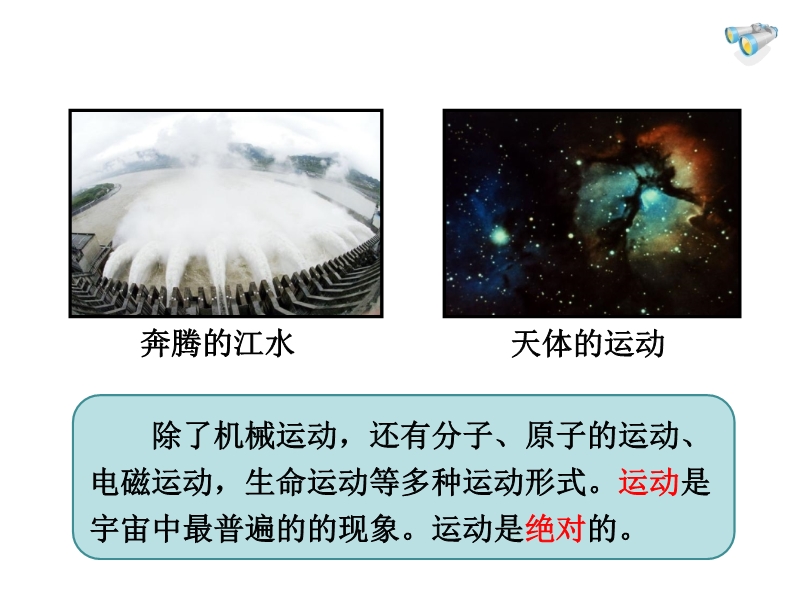 奔腾的江水

天体的运动

除了机械运动，还有分子、原子的运动、电磁运动，生命运动等多种运动形式。运动是宇宙中最普遍的的现象。运动是绝对的。